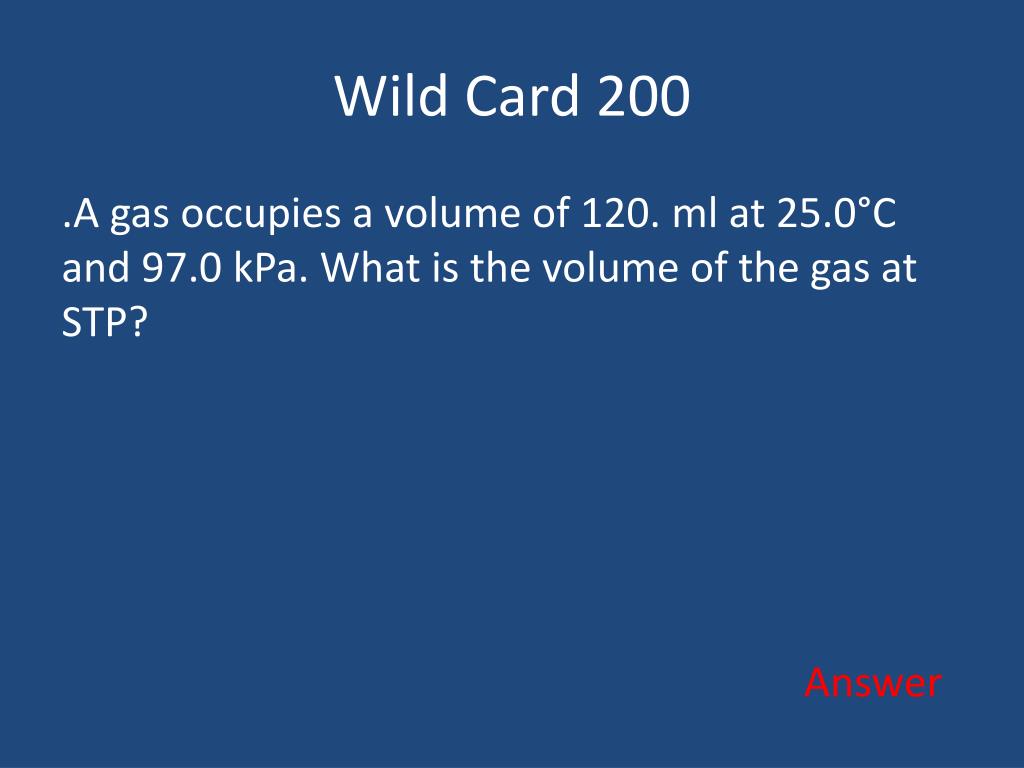 Wild Card 200

.A gas occupies a volume of 120. ml at 25.0°C and 97.0 kPa. What is the volume of the gas at STP?

Answer